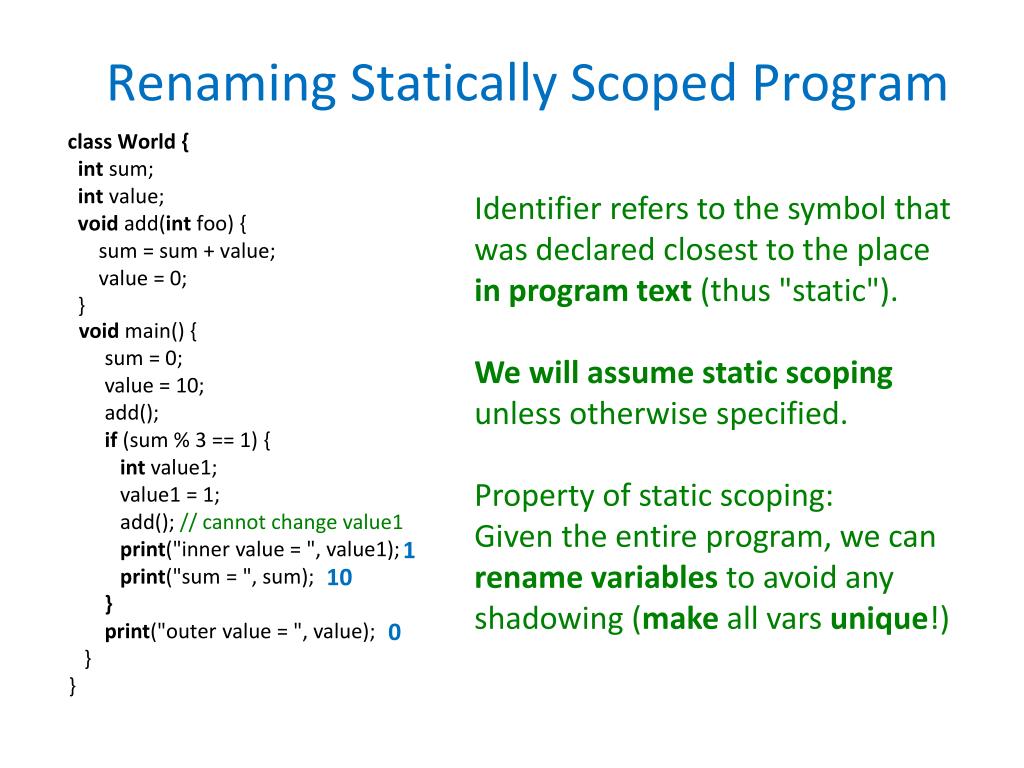 Renaming Statically Scoped Program

class World {
int sum;
int value;
void add(int foo) {
sum = sum + value;
value = 0;
}
void main() {
sum = 0;
value = 10;
add();
if (sum % 3 == 1) {
int value1;
value1 = 1;
add(); // cannot change value1
print("inner value = ", value1); 1
print("sum = ", sum); 10
}
print("outer value = ", value); 0
}
}

Identifier refers to the symbol that was declared closest to the place in program text (thus "static").

We will assume static scoping unless otherwise specified.

Property of static scoping:
Given the entire program, we can rename variables to avoid any shadowing (make all vars unique!)